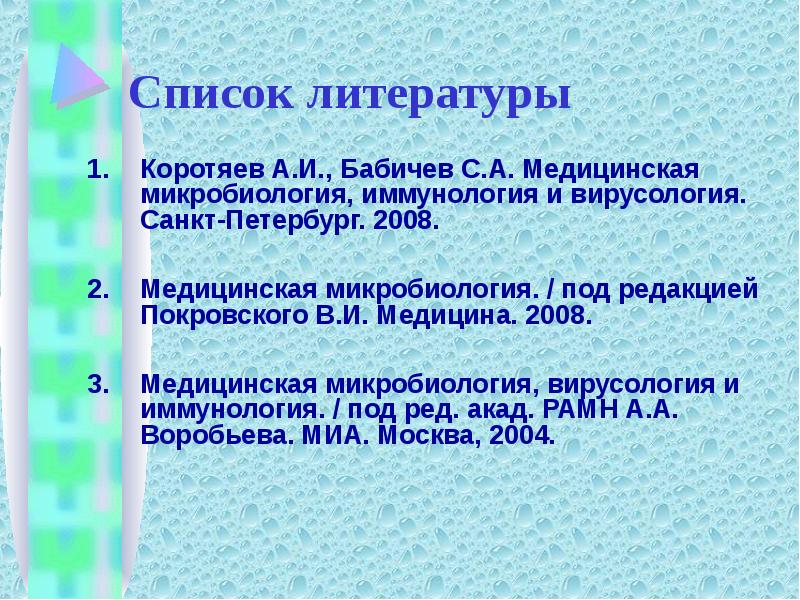 Список литературы

1. Коротяев А.И., Бабичев С.А. Медицинская микробиология, иммунология и вирусология. Санкт-Петербург. 2008.

2. Медицинская микробиология. / под редакцией Покровского В.И. Медицина. 2008.

3. Медицинская микробиология, вирусология и иммунология. / под ред. акад. РАМН А.А. Воробьева. МИА. Москва, 2004.